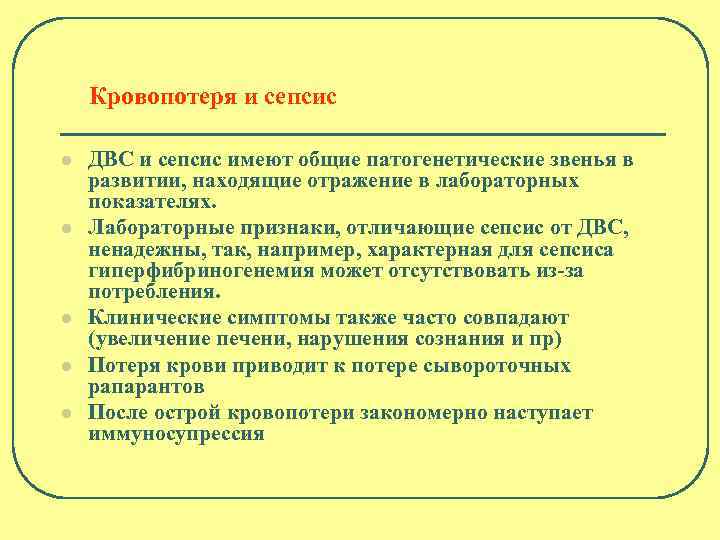 Кровопотеря и сепсис

- ДВС и сепсис имеют общие патогенетические звенья в развитии, находящие отражение в лабораторных показателях.
- Лабораторные признаки, отличающие сепсис от ДВС, ненадежны, так, например, характерная для сепсиса гиперфибриногенемия может отсутствовать из-за потребления.
- Клинические симптомы также часто совпадают (увеличение печени, нарушения сознания и пр)
- Потеря крови приводит к потере сывороточных рапарантов
- После острой кровопотери закономерно наступает иммуносупрессия